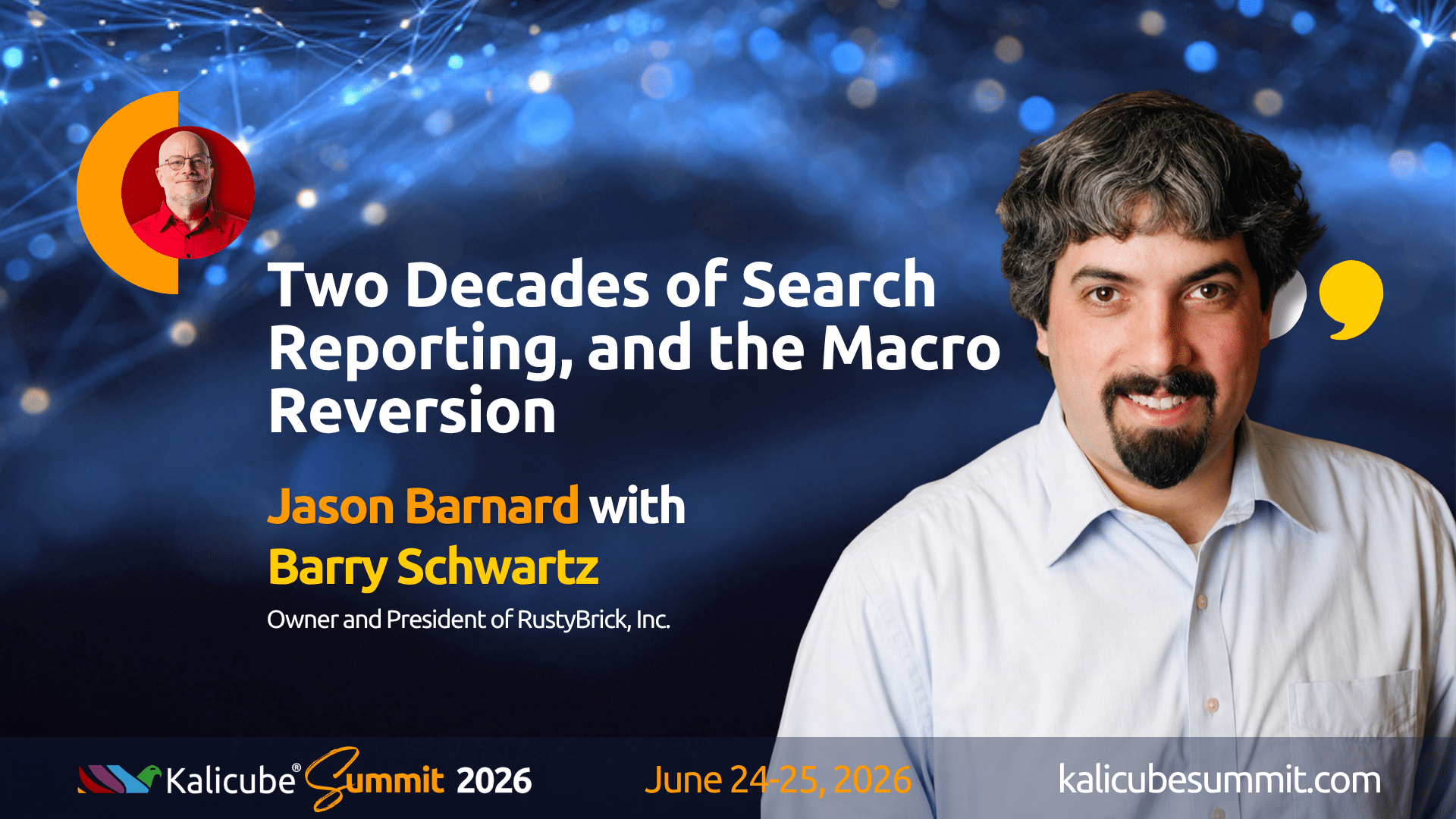 Two Decades of Search Reporting, and the Macro Reversion

Jason Barnard with
Barry Schwartz

Owner and President of RustyBrick, Inc.

Kalicube® Summit 2026

June 24-25, 2026

kalicubesummit.com